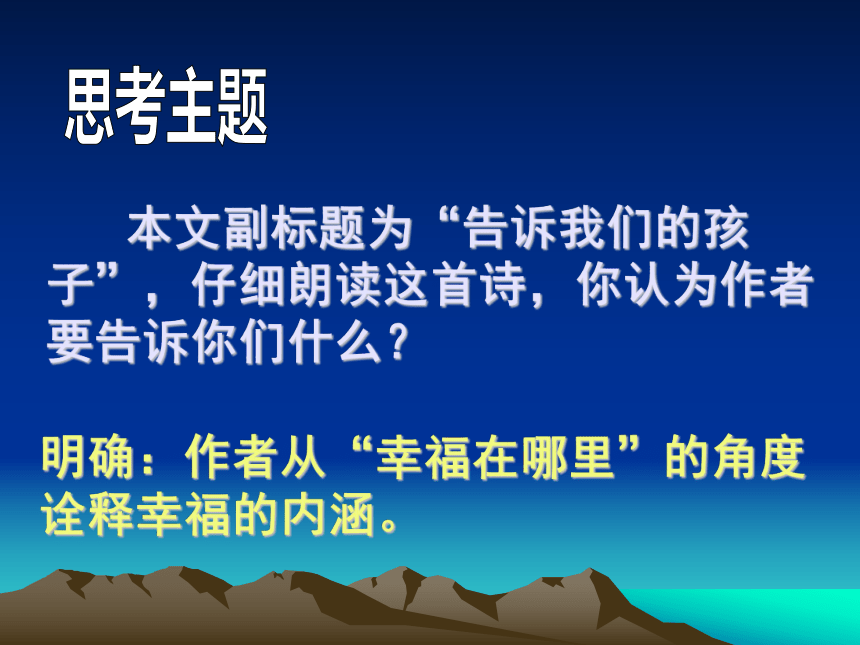 思考主题

本文副标题为“告诉我们的孩子”，仔细朗读这首诗，你认为作者要告诉你们什么？

明确：作者从“幸福在哪里”的角度诠释幸福的内涵。